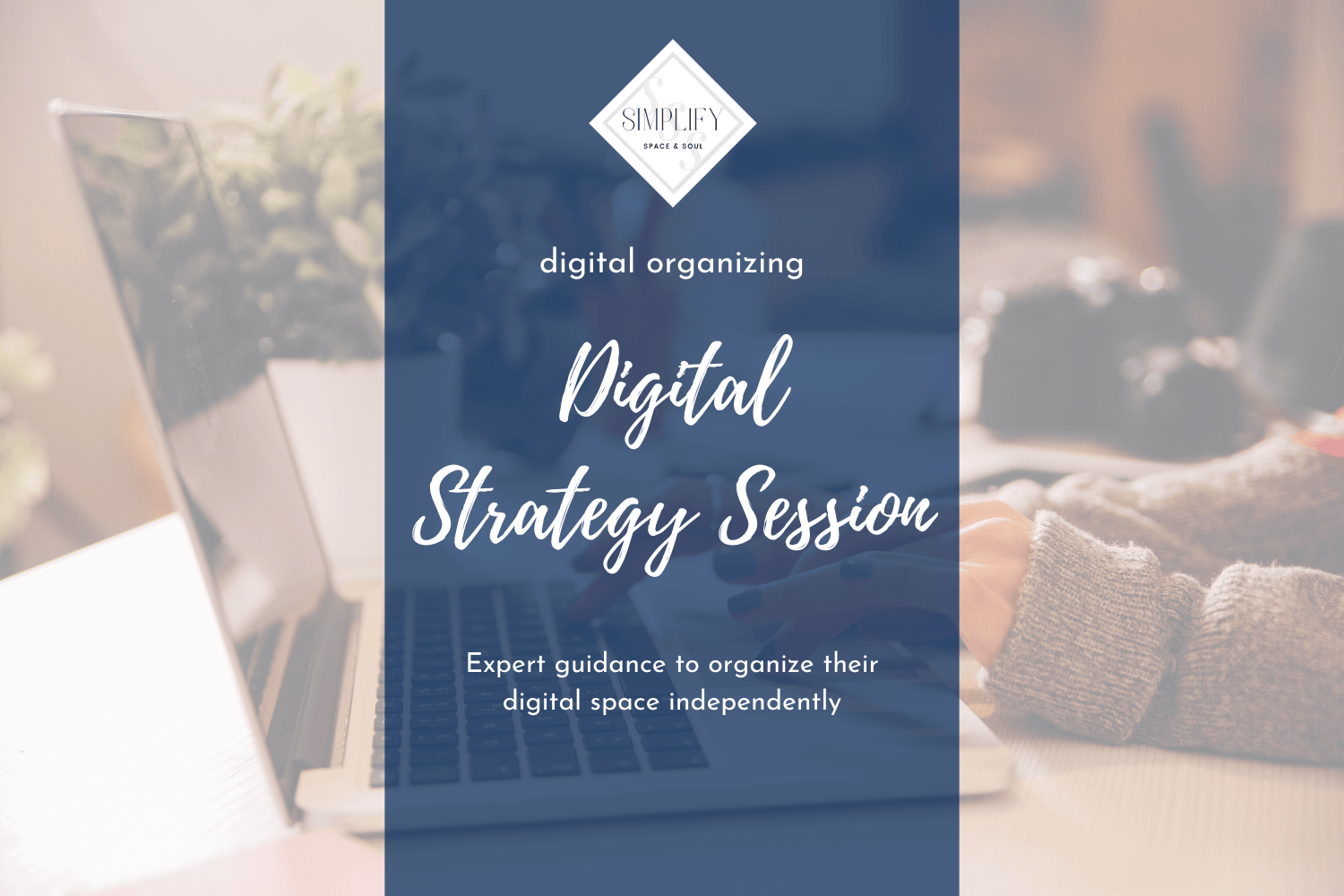 SIMPLIFY
SPACE & SOUL

digital organizing

Digital Strategy Session

Expert guidance to organize their digital space independently